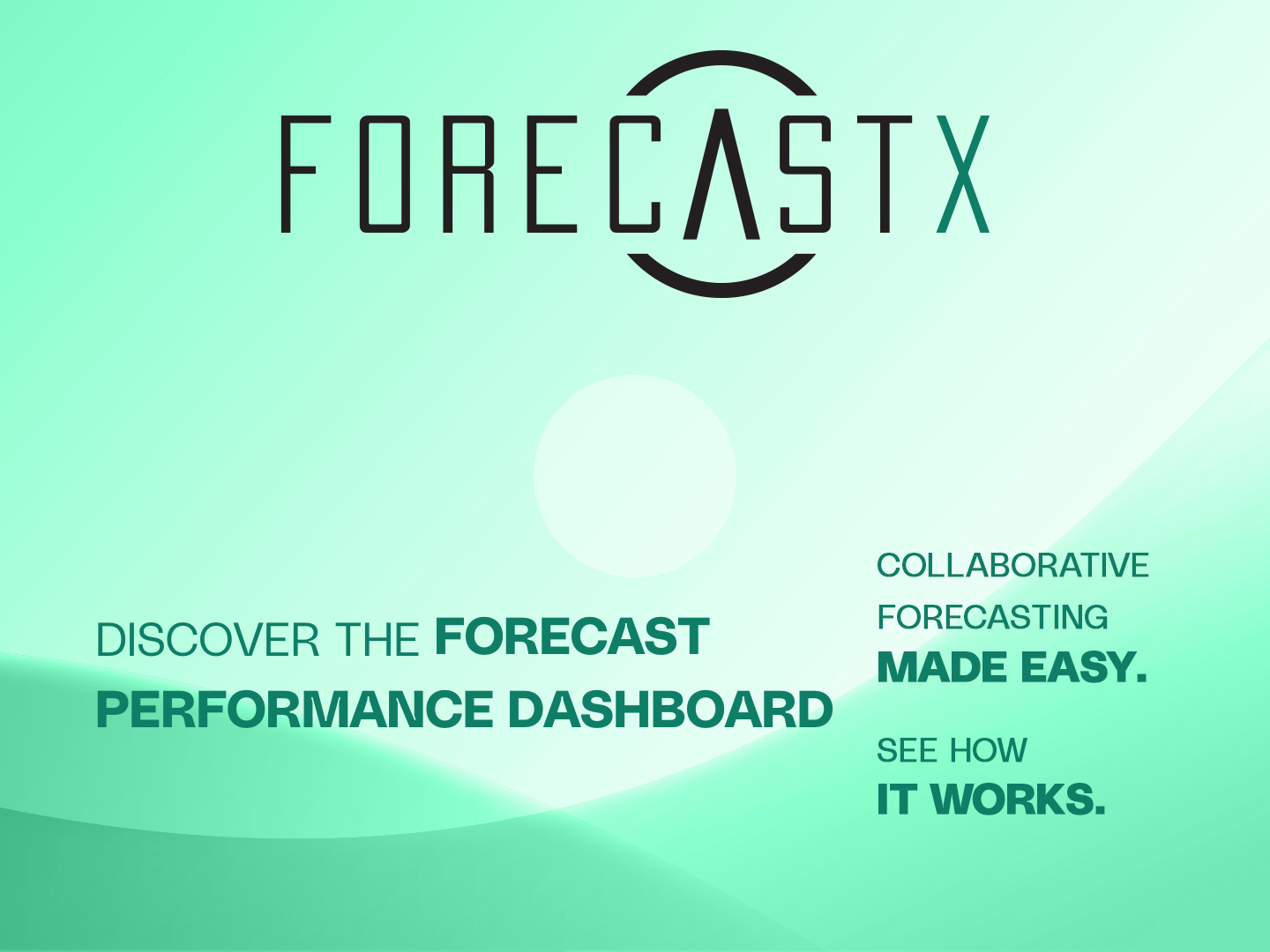 FORECASTX

DISCOVER THE FORECAST PERFORMANCE DASHBOARD

COLLABORATIVE FORECASTING MADE EASY.

SEE HOW IT WORKS.